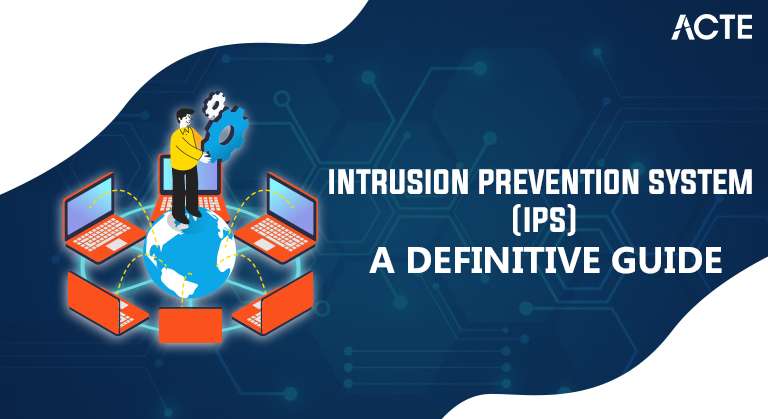 ACTE

INTRUSION PREVENTION SYSTEM (IPS)
A DEFINITIVE GUIDE